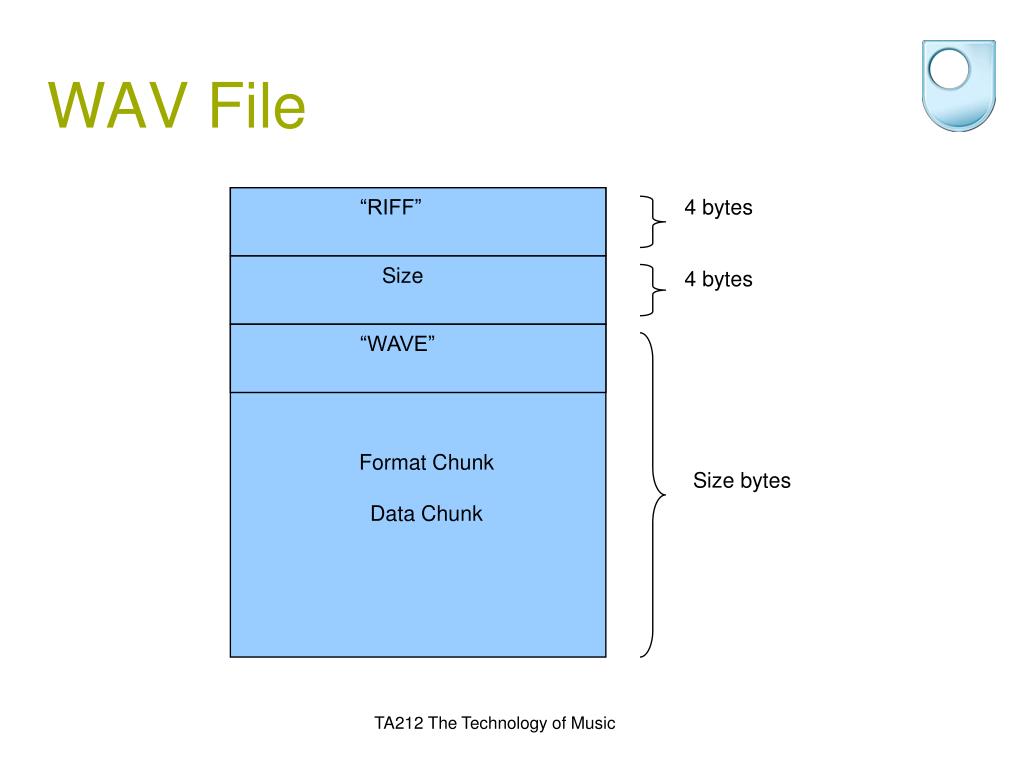 WAV File

“RIFF”

4 bytes

Size

4 bytes

“WAVE”

Format Chunk

Data Chunk

Size bytes

TA212 The Technology of Music